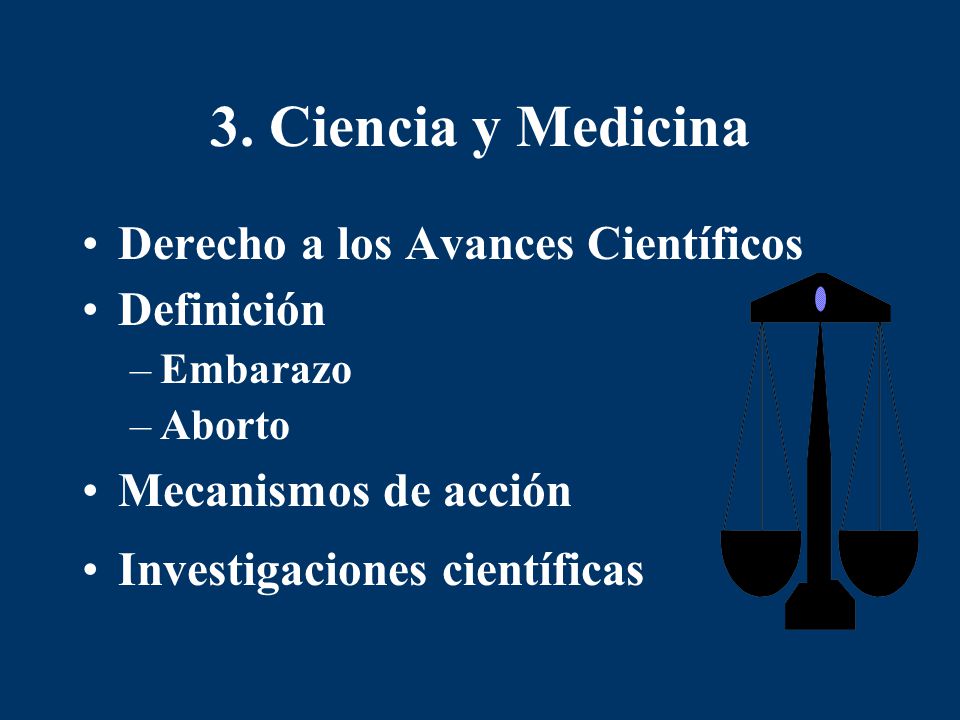 3. Ciencia y Medicina

• Derecho a los Avances Científicos
• Definición
– Embarazo
– Aborto
• Mecanismos de acción
• Investigaciones científicas